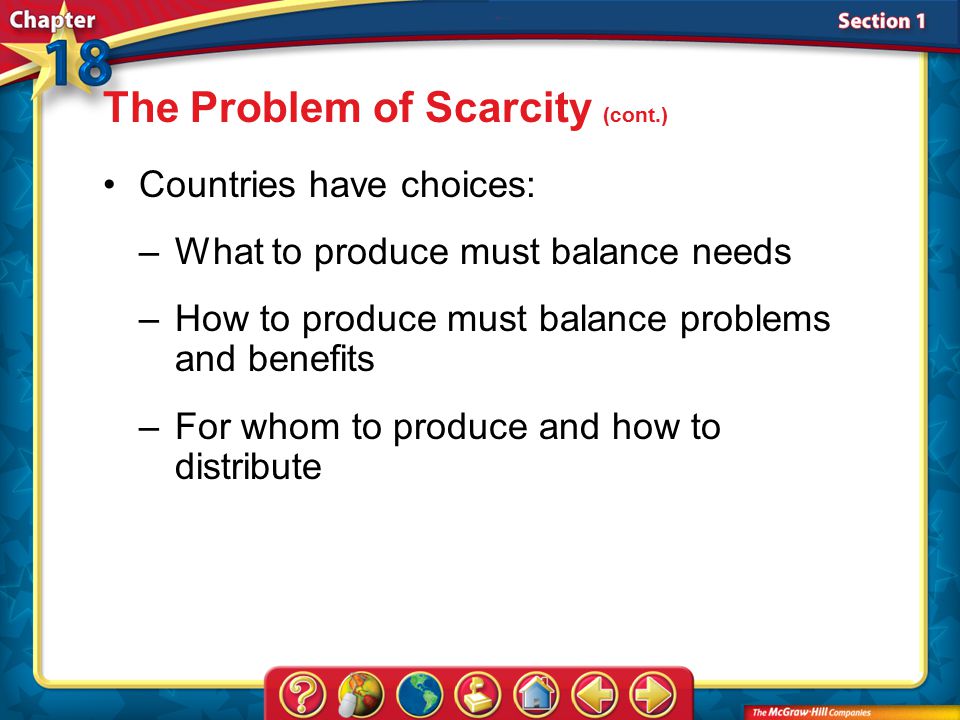 Chapter 18

Section 1

The Problem of Scarcity (cont.)

• Countries have choices:

– What to produce must balance needs

– How to produce must balance problems and benefits

– For whom to produce and how to distribute

The McGraw-Hill Companies